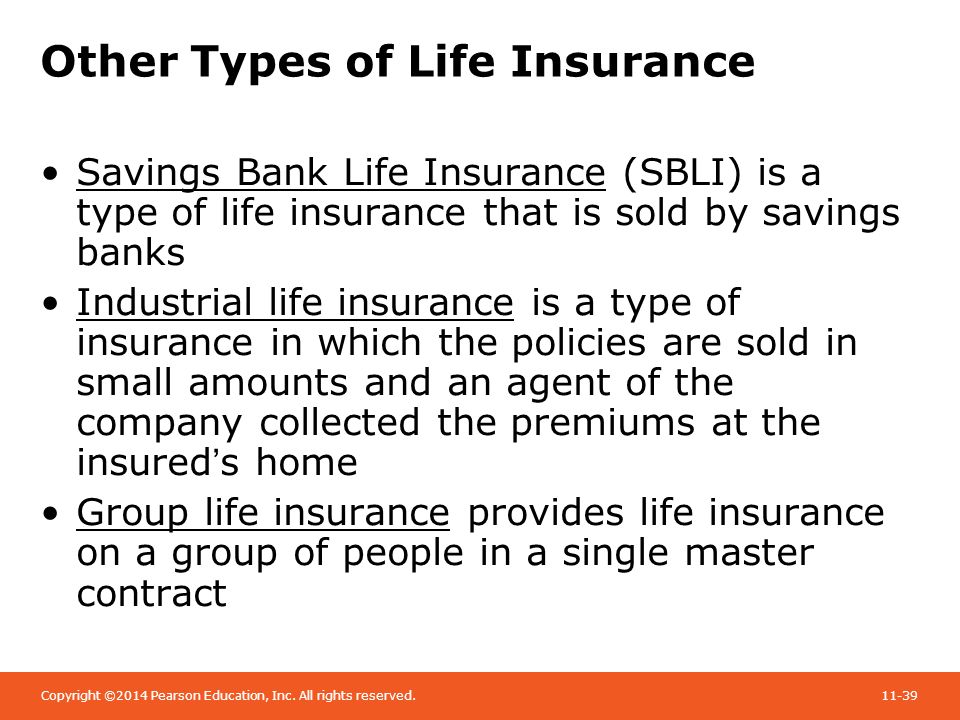 Other Types of Life Insurance

• Savings Bank Life Insurance (SBLI) is a type of life insurance that is sold by savings banks

• Industrial life insurance is a type of insurance in which the policies are sold in small amounts and an agent of the company collected the premiums at the insured's home

• Group life insurance provides life insurance on a group of people in a single master contract

Copyright ©2014 Pearson Education, Inc. All rights reserved.

11-39